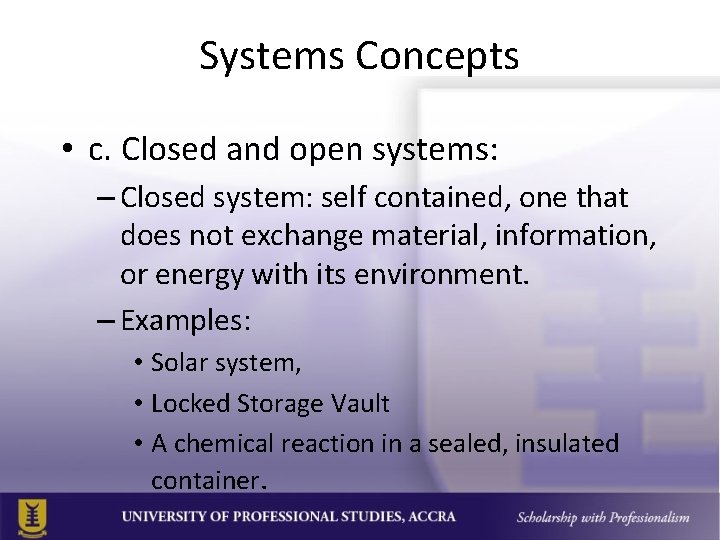 Systems Concepts

• c. Closed and open systems:

– Closed system: self contained, one that does not exchange material, information, or energy with its environment.

– Examples:

• Solar system,

• Locked Storage Vault

• A chemical reaction in a sealed, insulated container.

UNIVERSITY OF PROFESSIONAL STUDIES, ACCRA

Scholarship with Professionalism